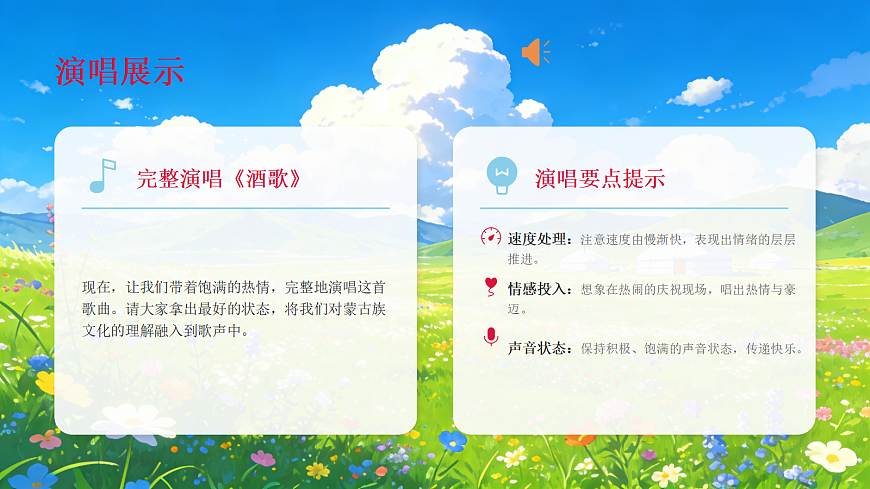 演唱展示

完整演唱《酒歌》

现在，让我们带着饱满的热情，完整地演唱这首歌曲。请大家拿出最好的状态，将我们对蒙古族文化的理解融入到歌声中。

演唱要点提示

速度处理：注意速度由慢渐快，表现出情绪的层层推进。

情感投入：想象在热闹的庆祝现场，唱出热情与豪迈。

声音状态：保持积极、饱满的声音状态，传递快乐。